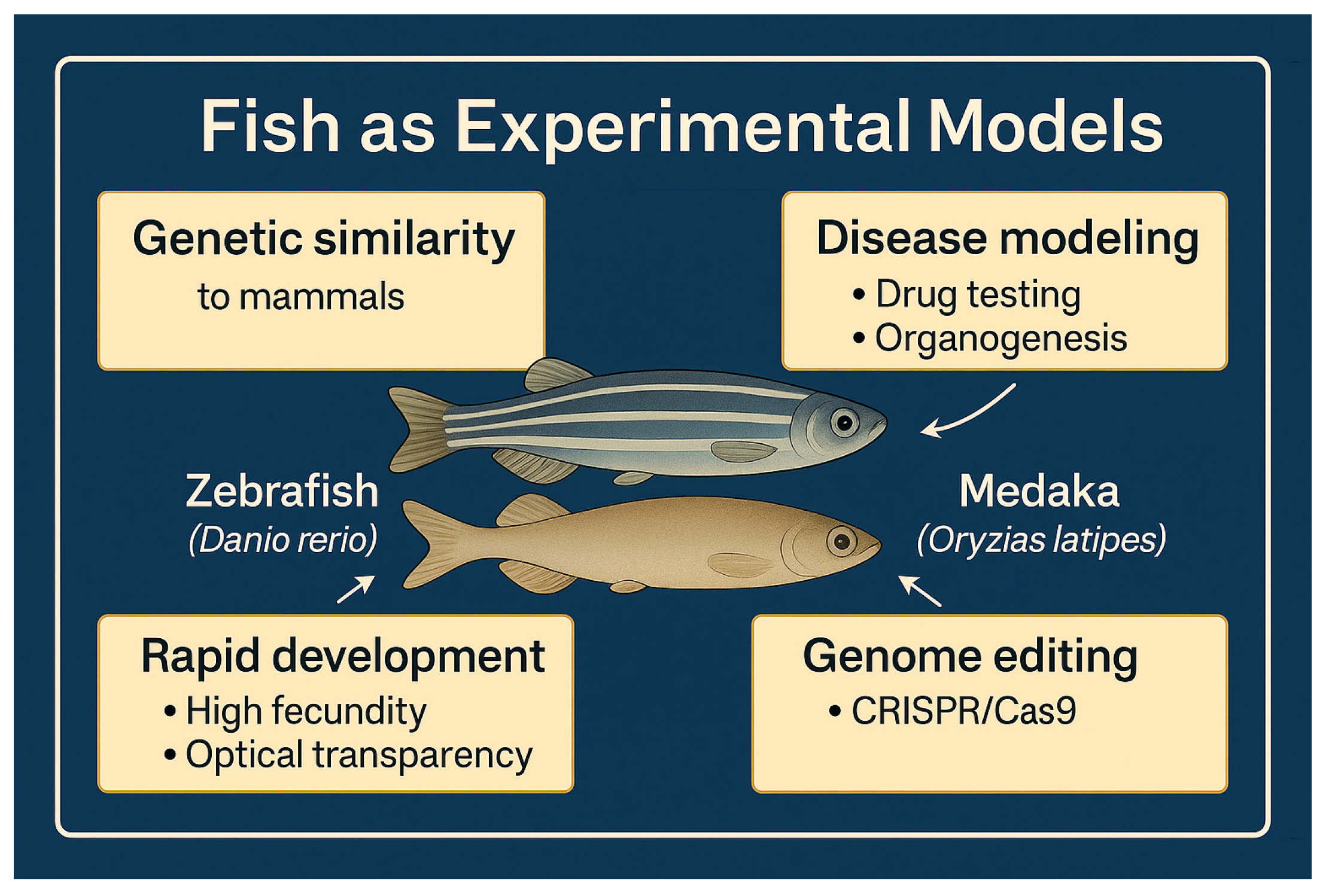 Fish as Experimental Models

Genetic similarity
to mammals

Disease modeling
• Drug testing
• Organogenesis

Zebrafish
(Danio rerio)

Medaka
(Oryzias latipes)

Rapid development
• High fecundity
• Optical transparency

Genome editing
• CRISPR/Cas9